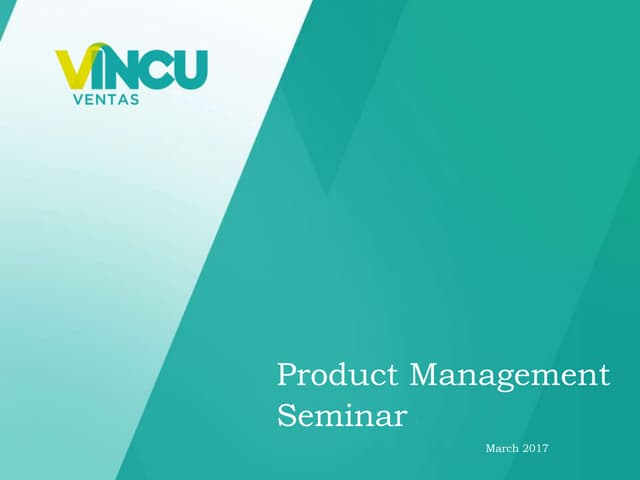 VINCU
VENTAS

Product Management Seminar

March 2017